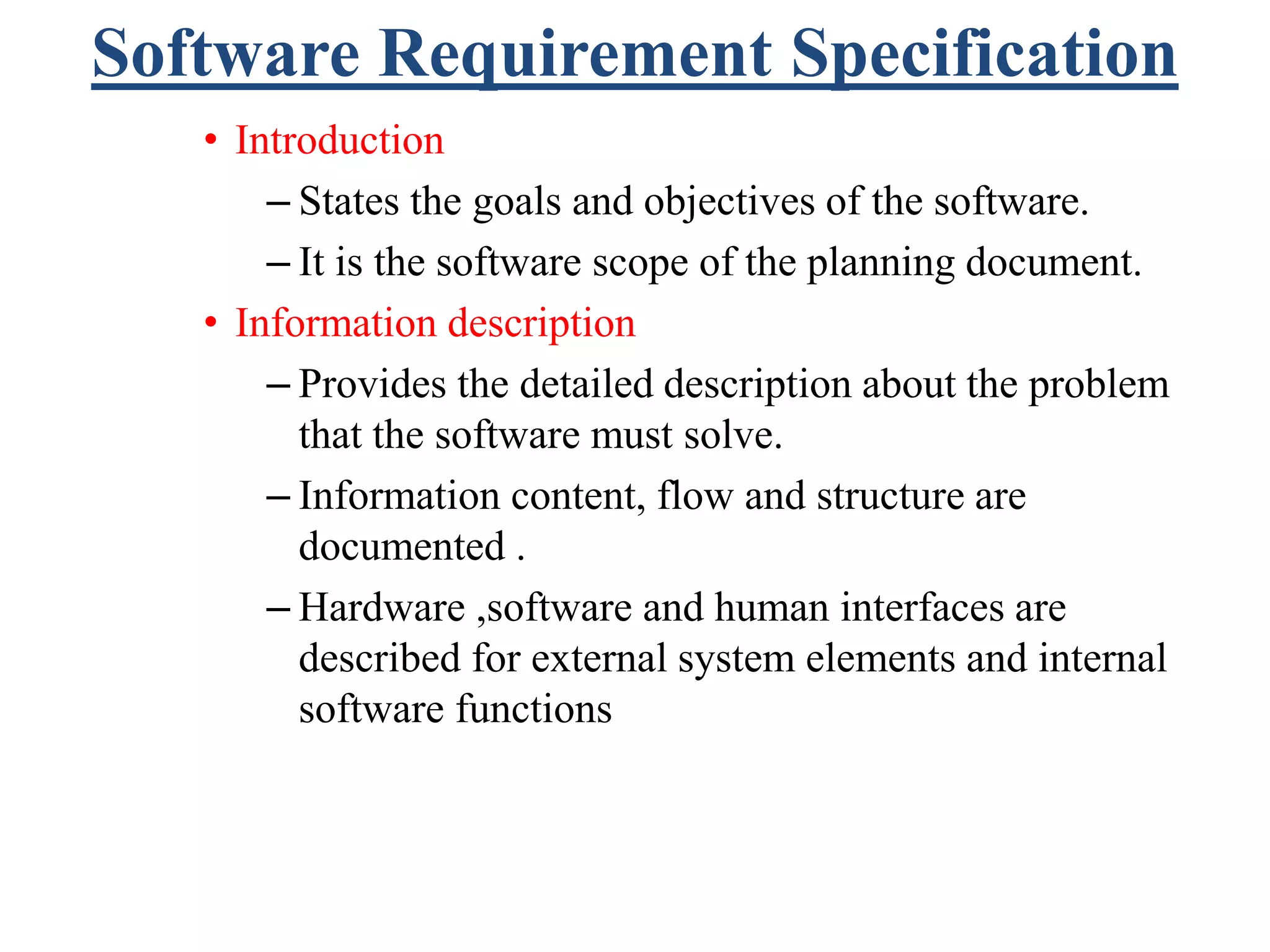 Software Requirement Specification

• Introduction

– States the goals and objectives of the software.

– It is the software scope of the planning document.

• Information description

– Provides the detailed description about the problem that the software must solve.

– Information content, flow and structure are documented .

– Hardware ,software and human interfaces are described for external system elements and internal software functions